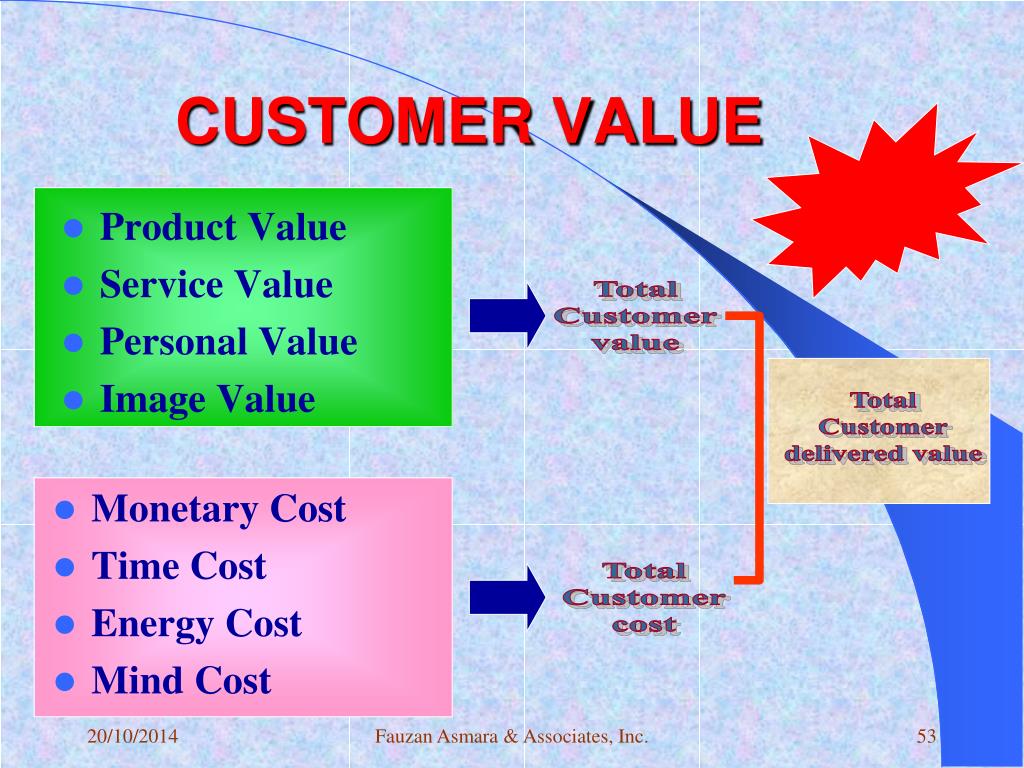 CUSTOMER VALUE

- Product Value
- Service Value
- Personal Value
- Image Value

Total Customer value

Total Customer delivered value

- Monetary Cost
- Time Cost
- Energy Cost
- Mind Cost

Total Customer cost

20/10/2014

Fauzan Asmara & Associates, Inc.

53